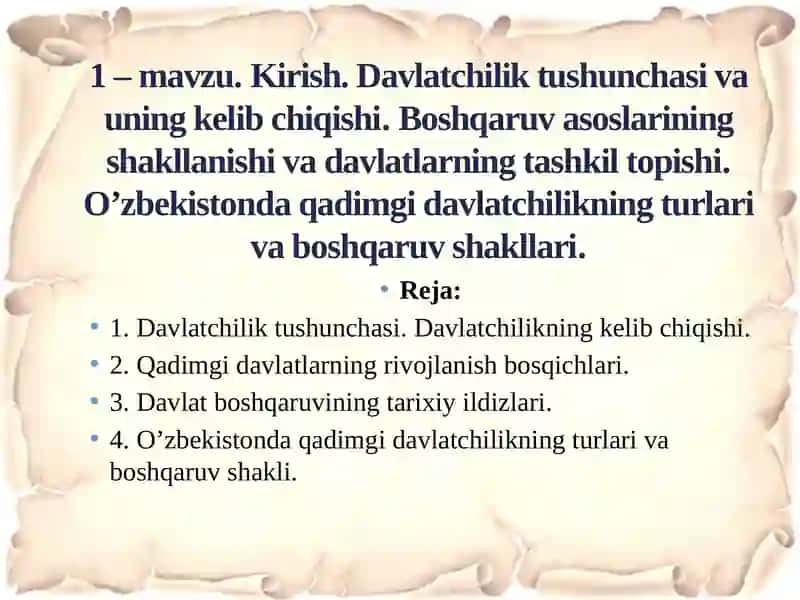 1 – mavzu. Kirish. Davlatchilik tushunchasi va uning kelib chiqishi. Boshqaruv asoslarining shakllanishi va davlatlarning tashkil topishi. O’zbekistonda qadimgi davlatchilikning turlari va boshqaruv shakllari.

• Reja:
• 1. Davlatchilik tushunchasi. Davlatchilikning kelib chiqishi.
• 2. Qadimgi davlatlarning rivojlanish bosqichlari.
• 3. Davlat boshqaruvining tarixiy ildizlari.
• 4. O’zbekistonda qadimgi davlatchilikning turlari va boshqaruv shakli.